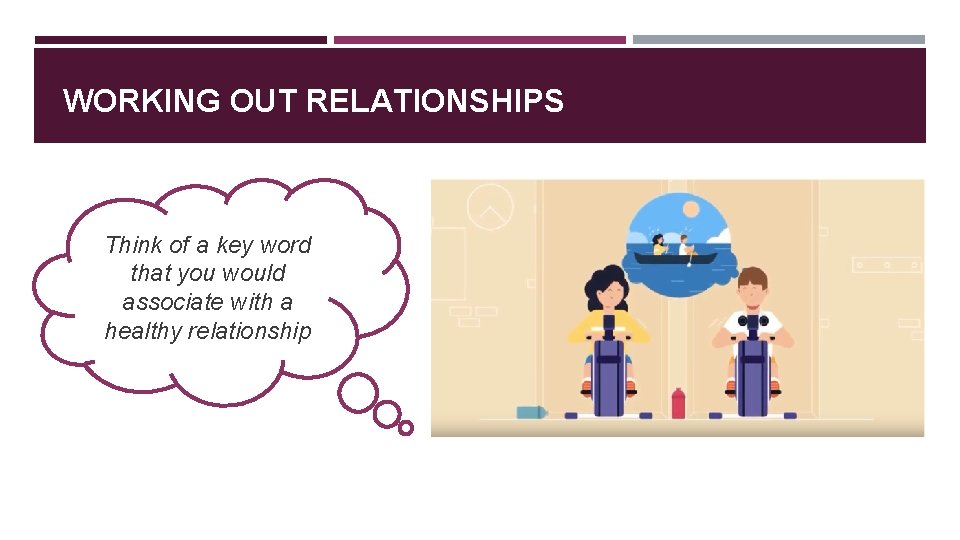 WORKING OUT RELATIONSHIPS

Think of a key word that you would associate with a healthy relationship